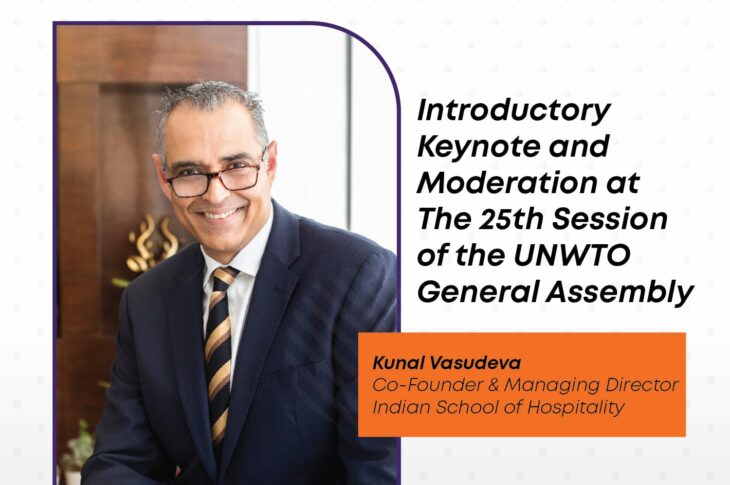 Introductory Keynote and Moderation at The 25th Session of the UNWTO General Assembly

Kunal Vasudeva
Co-Founder & Managing Director
Indian School of Hospitality